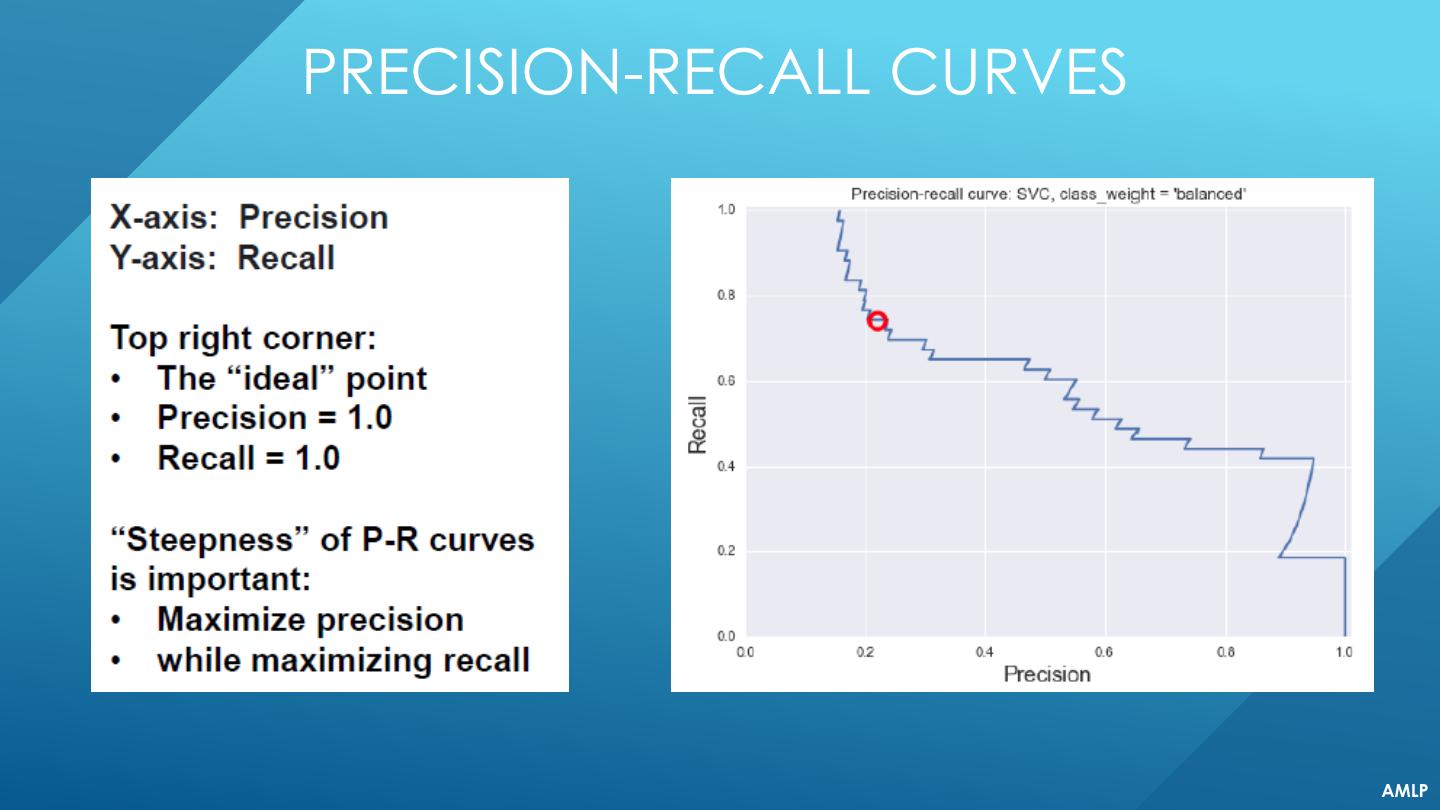 PRECISION-RECALL CURVES

X-axis: Precision
Y-axis: Recall

Top right corner:
• The “ideal” point
• Precision = 1.0
• Recall = 1.0

“Steepness” of P-R curves is important:
• Maximize precision
• while maximizing recall

Precision-recall curve: SVC, class_weight = 'balanced'

1.0
0.8
0.6
0.4
0.2
0.0
Recall

0.0 0.2 0.4 0.6 0.8 1.0
Precision

AMLP